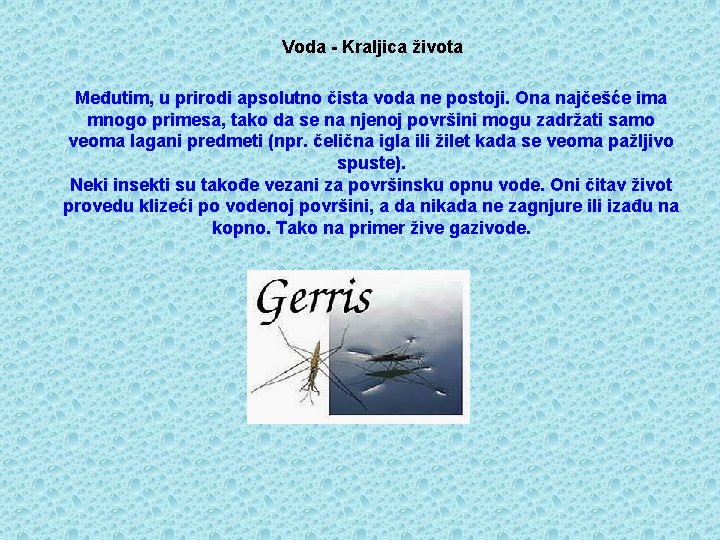 Voda - Kraljica života

Međutim, u prirodi apsolutno čista voda ne postoji. Ona najčešće ima mnogo primesa, tako da se na njenoj površini mogu zadržati samo veoma lagani predmeti (npr. čelična igla ili žilet kada se veoma pažljivo spuste).
Neki insekti su takođe vezani za površinsku opnu vode. Oni čitav život provedu klizeći po vodenoj površini, a da nikada ne zagnjure ili izađu na kopno. Tako na primer žive gazivode.

Gerris